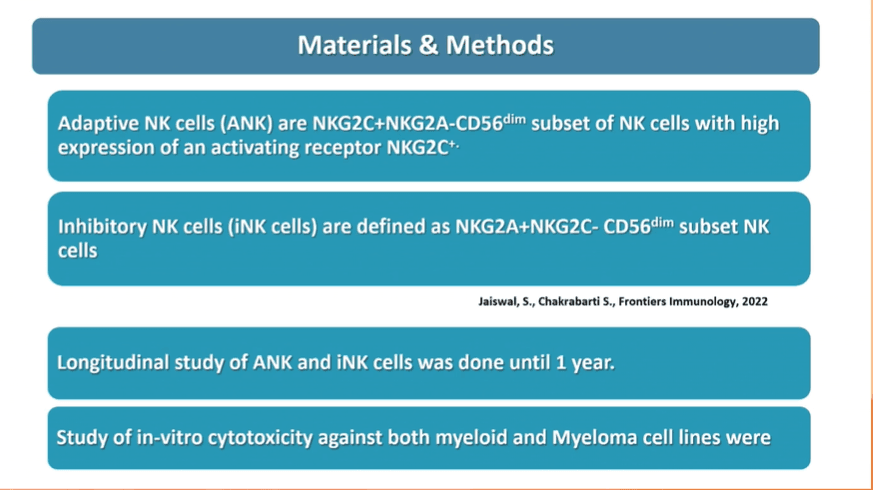 Materials & Methods

Adaptive NK cells (ANK) are NKG2C+NKG2A-CD56$^{dim}$ subset of NK cells with high expression of an activating receptor NKG2C$^{+.}$

Inhibitory NK cells (iNK cells) are defined as NKG2A+NKG2C- CD56$^{dim}$ subset NK cells

Jaiswal, S., Chakrabarti S., Frontiers Immunology, 2022

Longitudinal study of ANK and iNK cells was done until 1 year.

Study of in-vitro cytotoxicity against both myeloid and Myeloma cell lines were